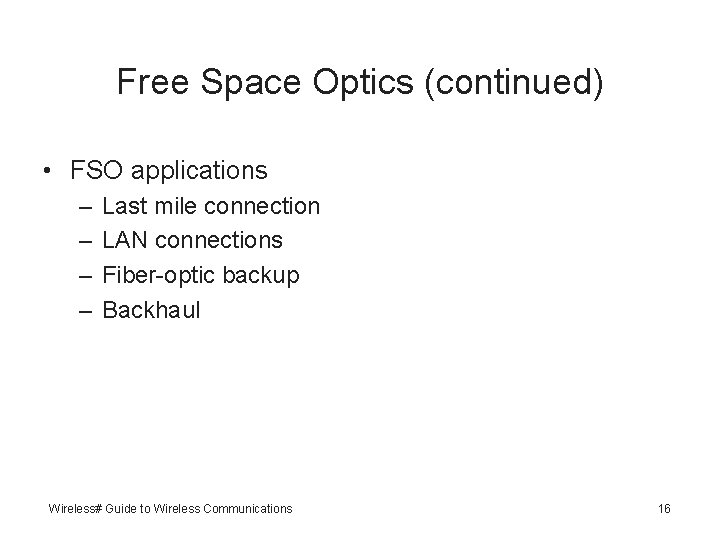 Free Space Optics (continued)

• FSO applications
– Last mile connection
– LAN connections
– Fiber-optic backup
– Backhaul

Wireless# Guide to Wireless Communications

16